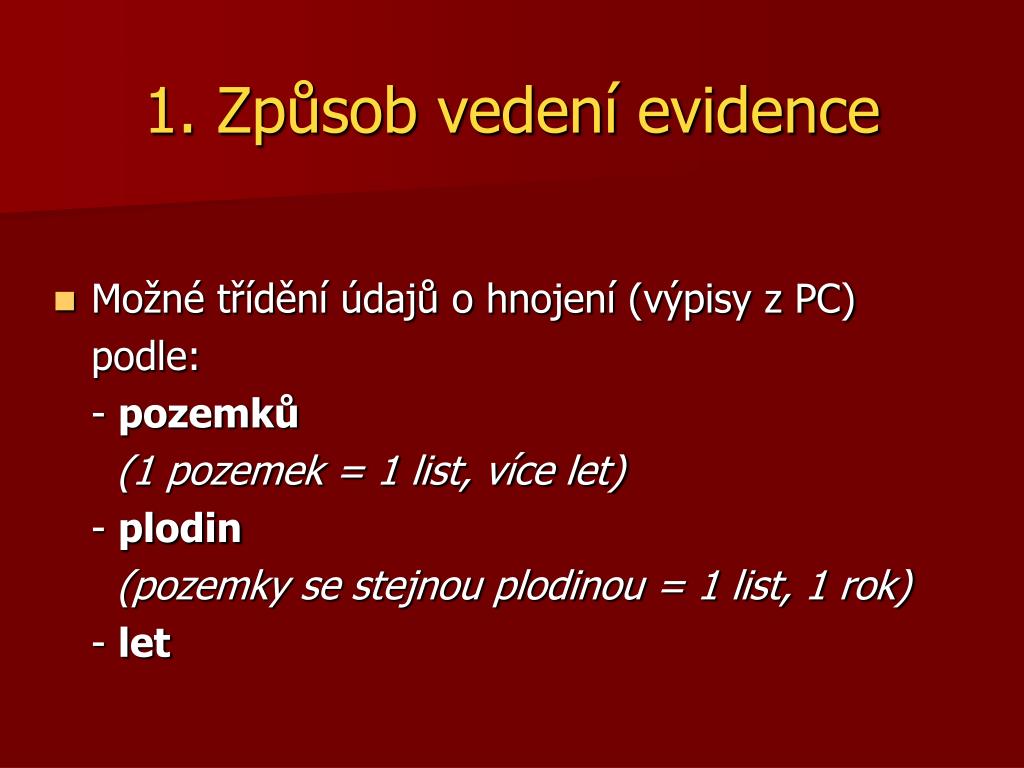 1. Způsob vedení evidence

Možné třídění údajů o hnojení (výpisy z PC) podle:
- pozemků
(1 pozemek = 1 list, více let)
- plodin
(pozemky se stejnou plodinou = 1 list, 1 rok)
- let